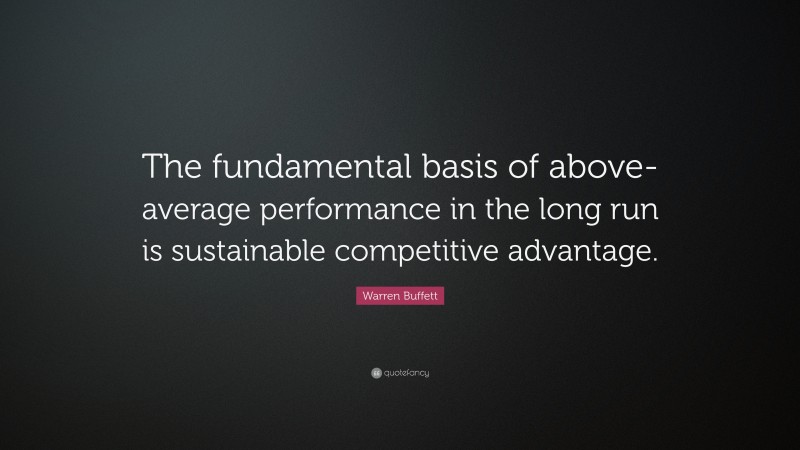 The fundamental basis of above-average performance in the long run is sustainable competitive advantage.

Warren Buffett

quotefancy